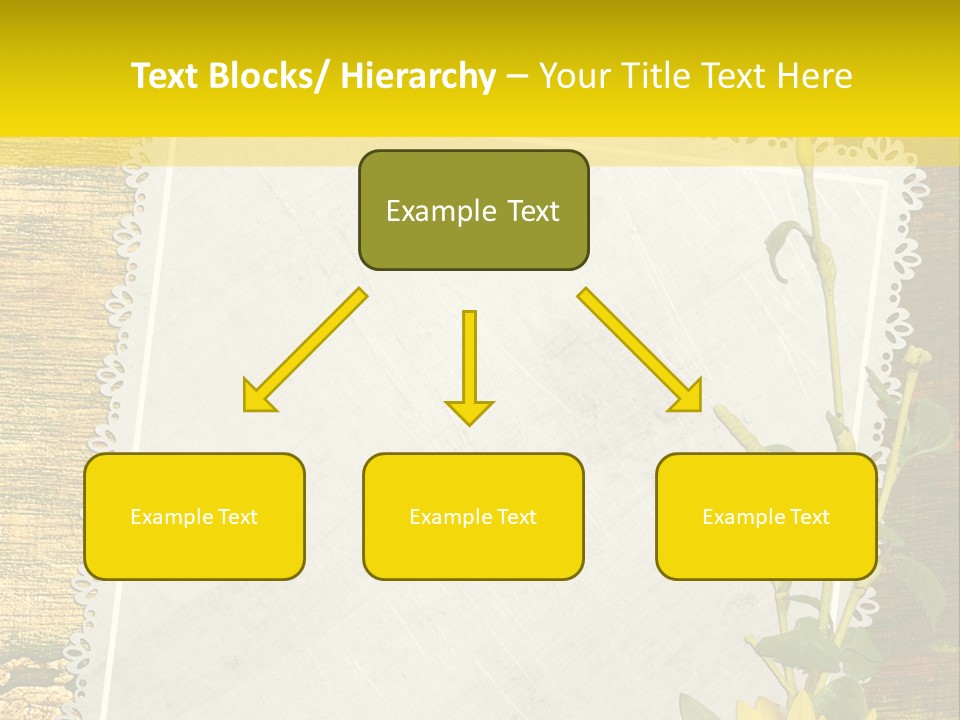 Text Blocks/ Hierarchy – Your Title Text Here

Example Text

Example Text

Example Text

Example Text